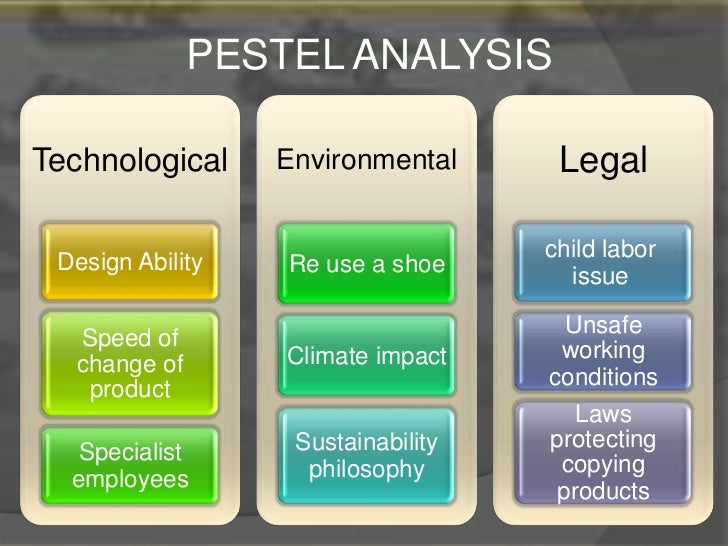 PESTEL ANALYSIS

Technological

Design Ability

Speed of change of product

Specialist employees

Environmental

Re use a shoe

Climate impact

Sustainability philosophy

Legal

child labor issue

Unsafe working conditions

Laws protecting copying products